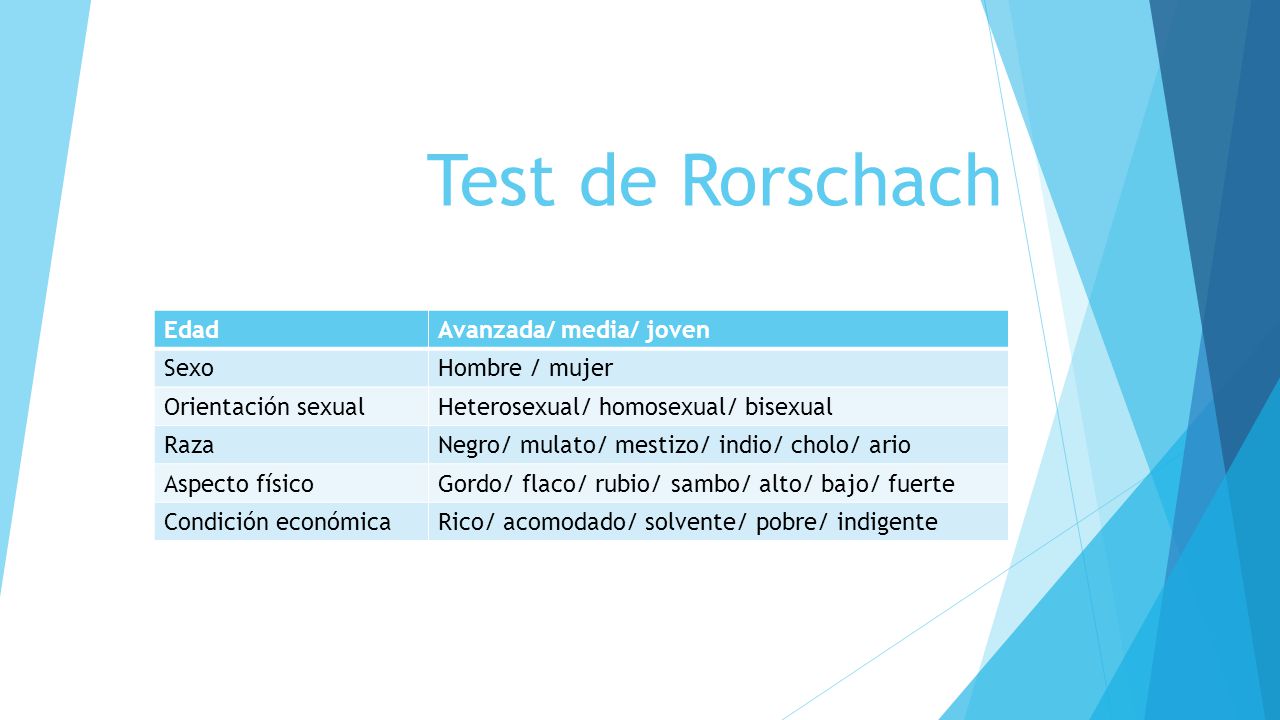 Test de Rorschach

| Edad | Avanzada/ media/ joven |
|---|---|
| Sexo | Hombre / mujer |
| Orientación sexual | Heterosexual/ homosexual/ bisexual |
| Raza | Negro/ mulato/ mestizo/ indio/ cholo/ ario |
| Aspecto físico | Gordo/ flaco/ rubio/ sambo/ alto/ bajo/ fuerte |
| Condición económica | Rico/ acomodado/ solvente/ pobre/ indigente |